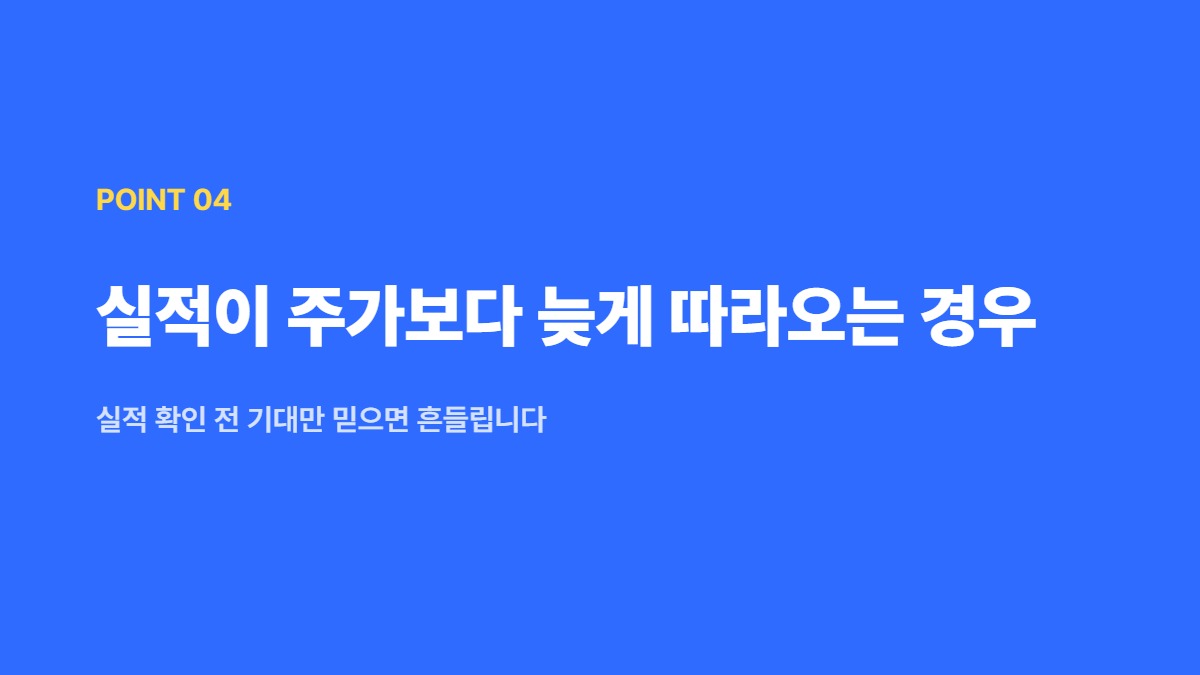 POINT 04

실적이 주가보다 늦게 따라오는 경우

실적 확인 전 기대만 믿으면 흔들립니다